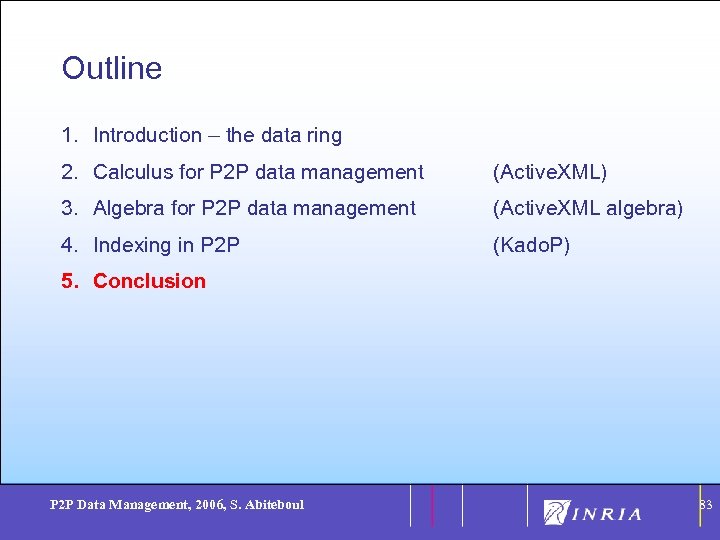 Outline

1. Introduction – the data ring
2. Calculus for P2P data management (ActiveXML)
3. Algebra for P2P data management (ActiveXML algebra)
4. Indexing in P2P (KadoP)
5. Conclusion

P2P Data Management, 2006, S. Abiteboul

INRIA

83